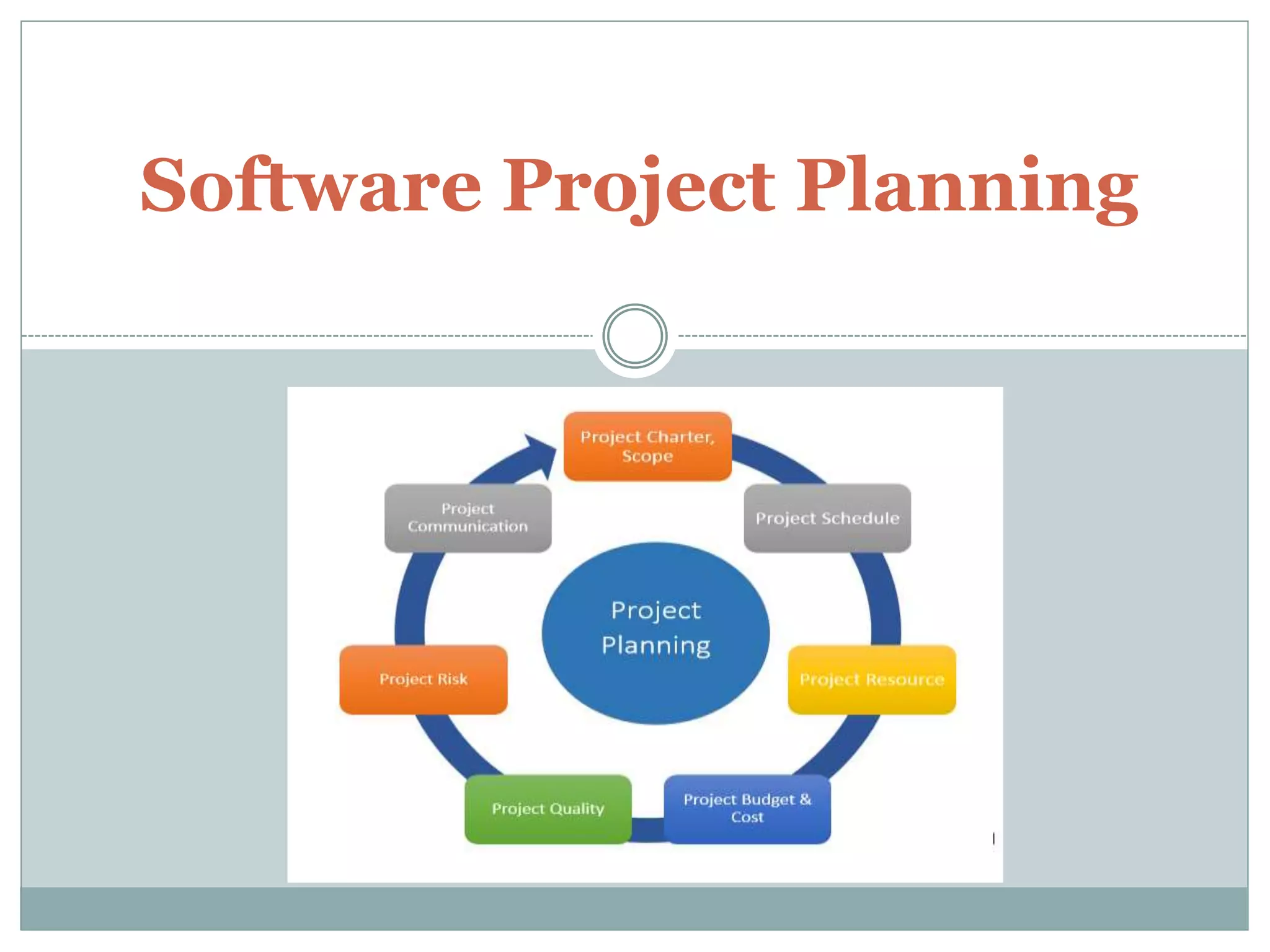 Software Project Planning

Project Charter, Scope

Project Schedule

Project Resource

Project Budget & Cost

Project Quality

Project Risk

Project Communication

Project Planning